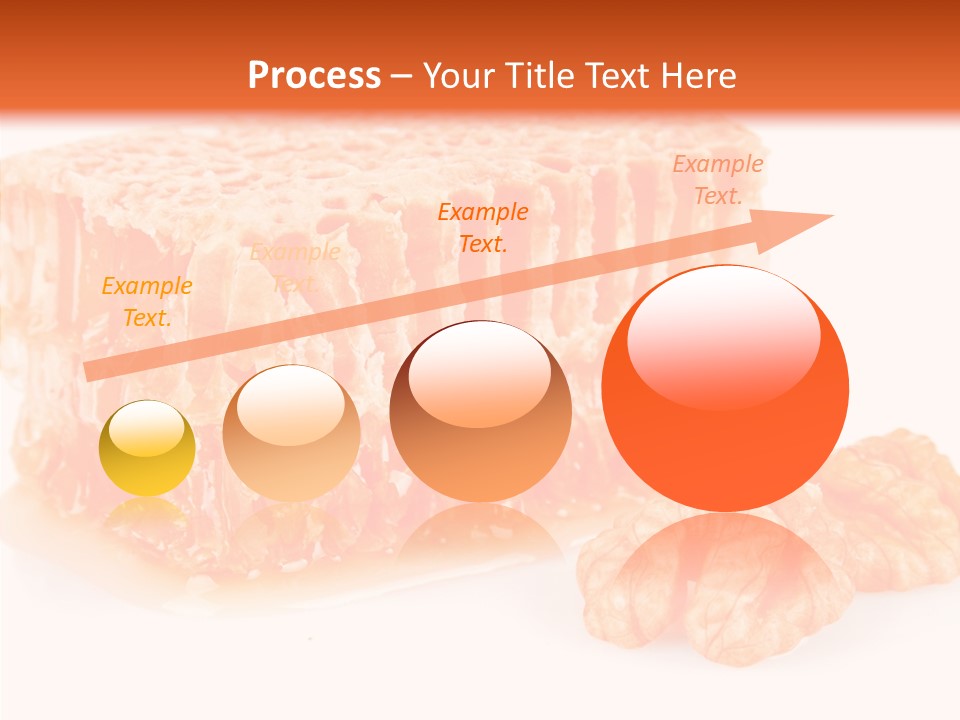 Process – Your Title Text Here

Example Text.

Example Text.

Example Text.

Example Text.